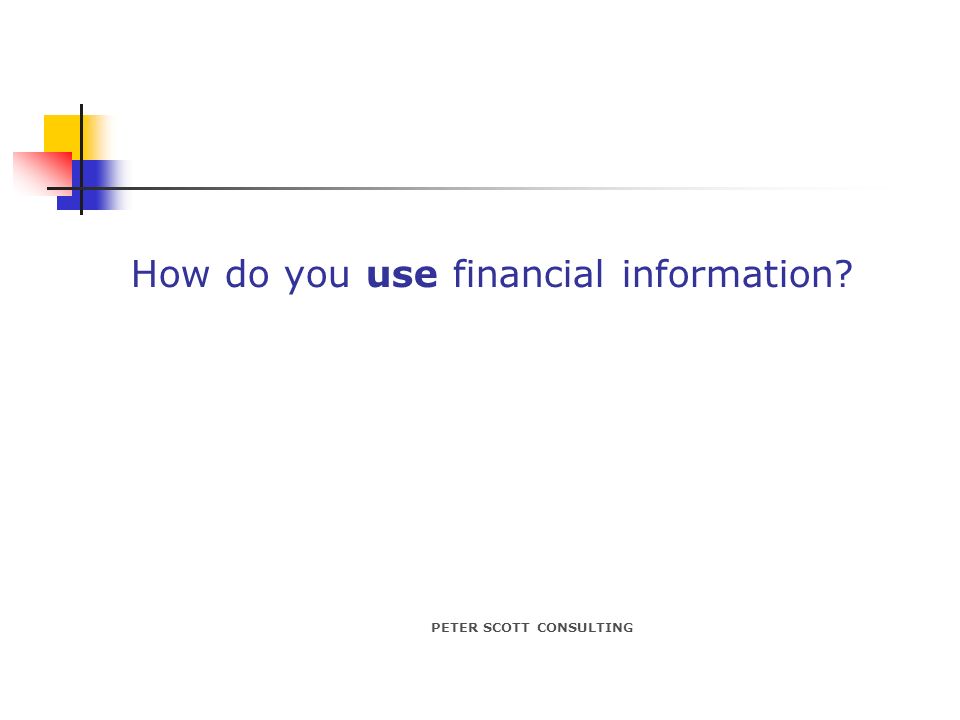 How do you use financial information?

PETER SCOTT CONSULTING